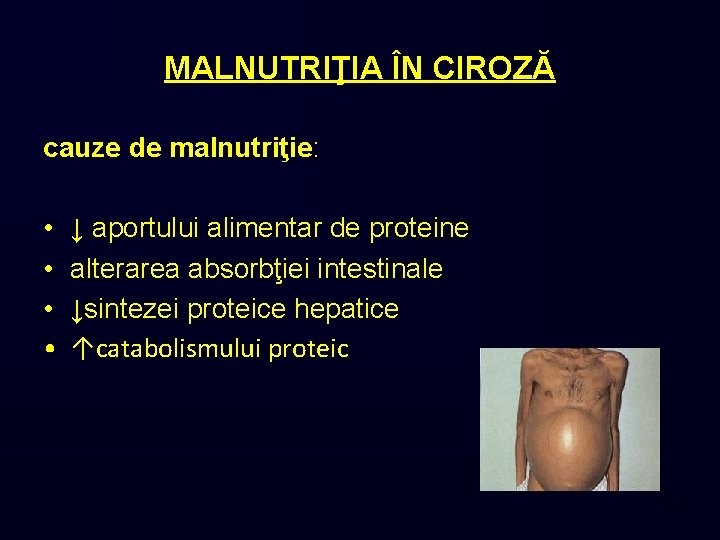 MALNUTRIŢIA ÎN CIROZĂ

cauze de malnutriţie:

• ↓ aportului alimentar de proteine
• alterarea absorbţiei intestinale
• ↓sintezei proteice hepatice
• ↑catabolismului proteic